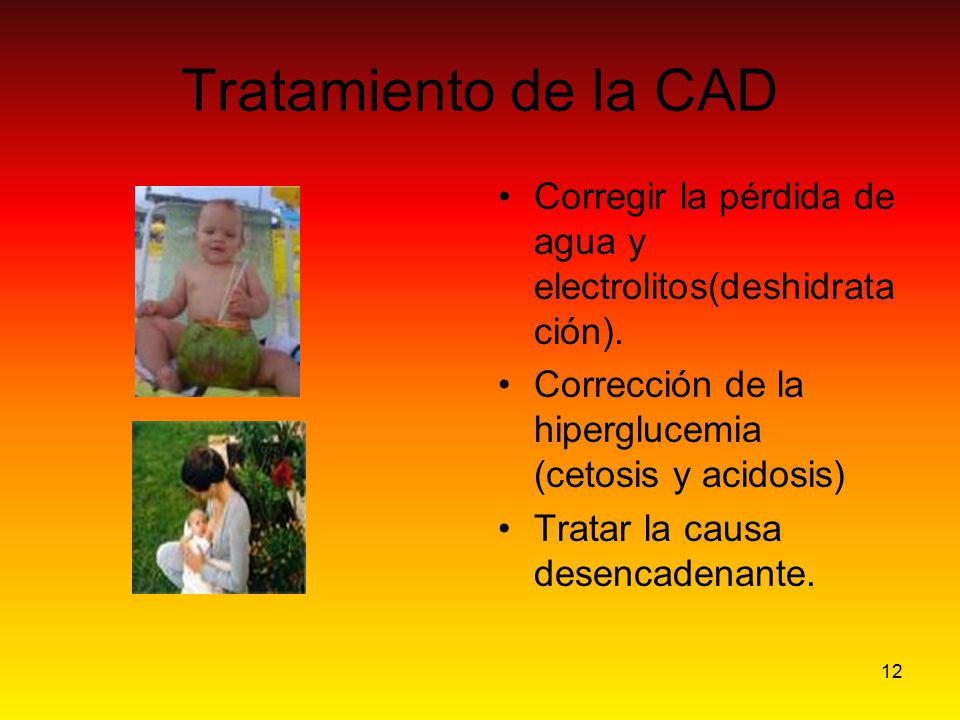 Tratamiento de la CAD

• Corregir la pérdida de agua y electrolitos(deshidratación).
• Corrección de la hiperglucemia (cetosis y acidosis)
• Tratar la causa desencadenante.

12